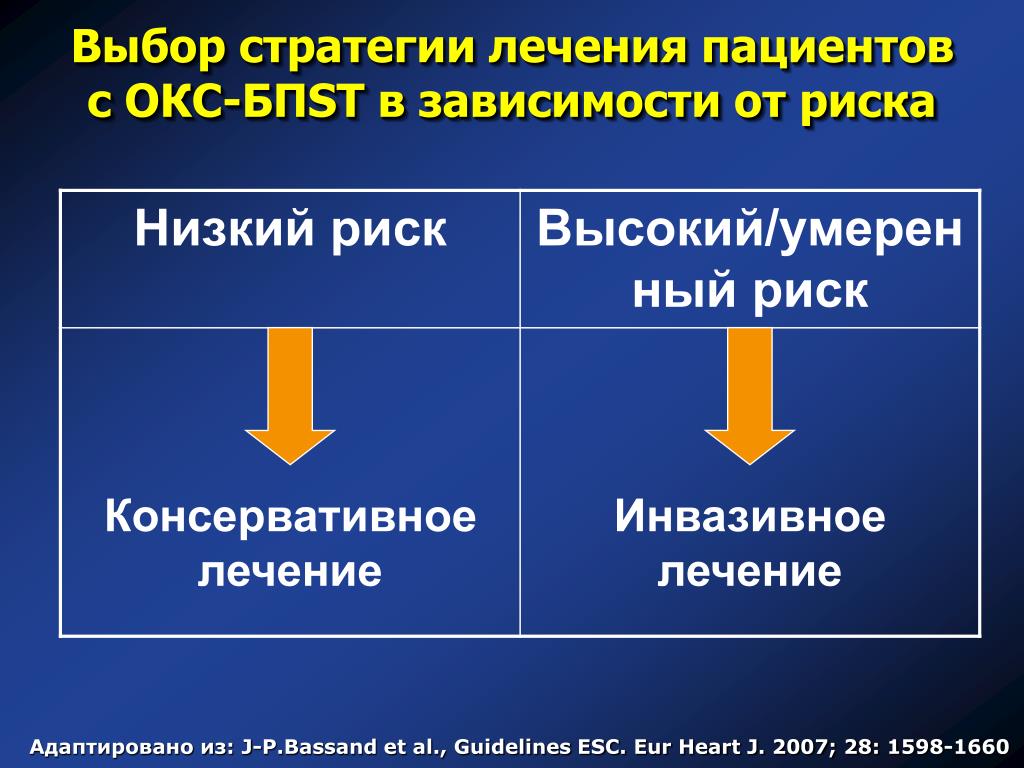 Выбор стратегии лечения пациентов с ОКС-БПST в зависимости от риска

| Низкий риск | Высокий/умеренный риск |
|---|---|
| Консервативное лечение | Инвазивное лечение |

Адаптировано из: J-P.Bassand et al., Guidelines ESC. Eur Heart J. 2007; 28: 1598-1660